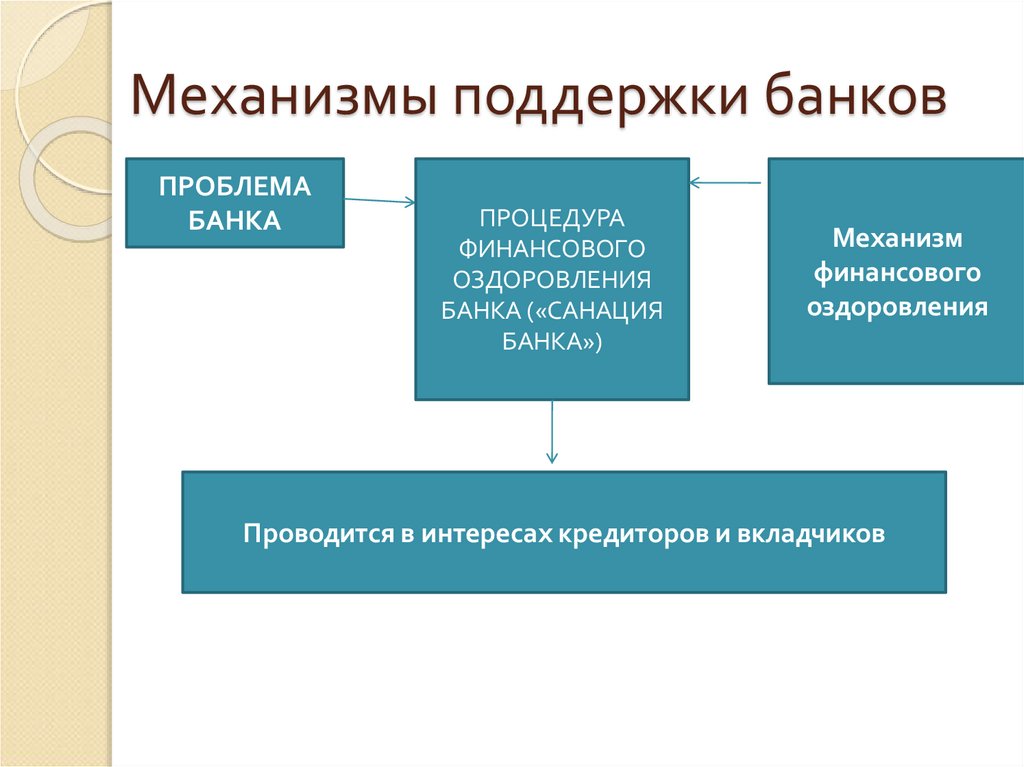 Механизмы поддержки банков

ПРОБЛЕМА БАНКА

ПРОЦЕДУРА ФИНАНСОВОГО ОЗДОРОВЛЕНИЯ БАНКА («САНАЦИЯ БАНКА»)

Механизм финансового оздоровления

Проводится в интересах кредиторов и вкладчиков